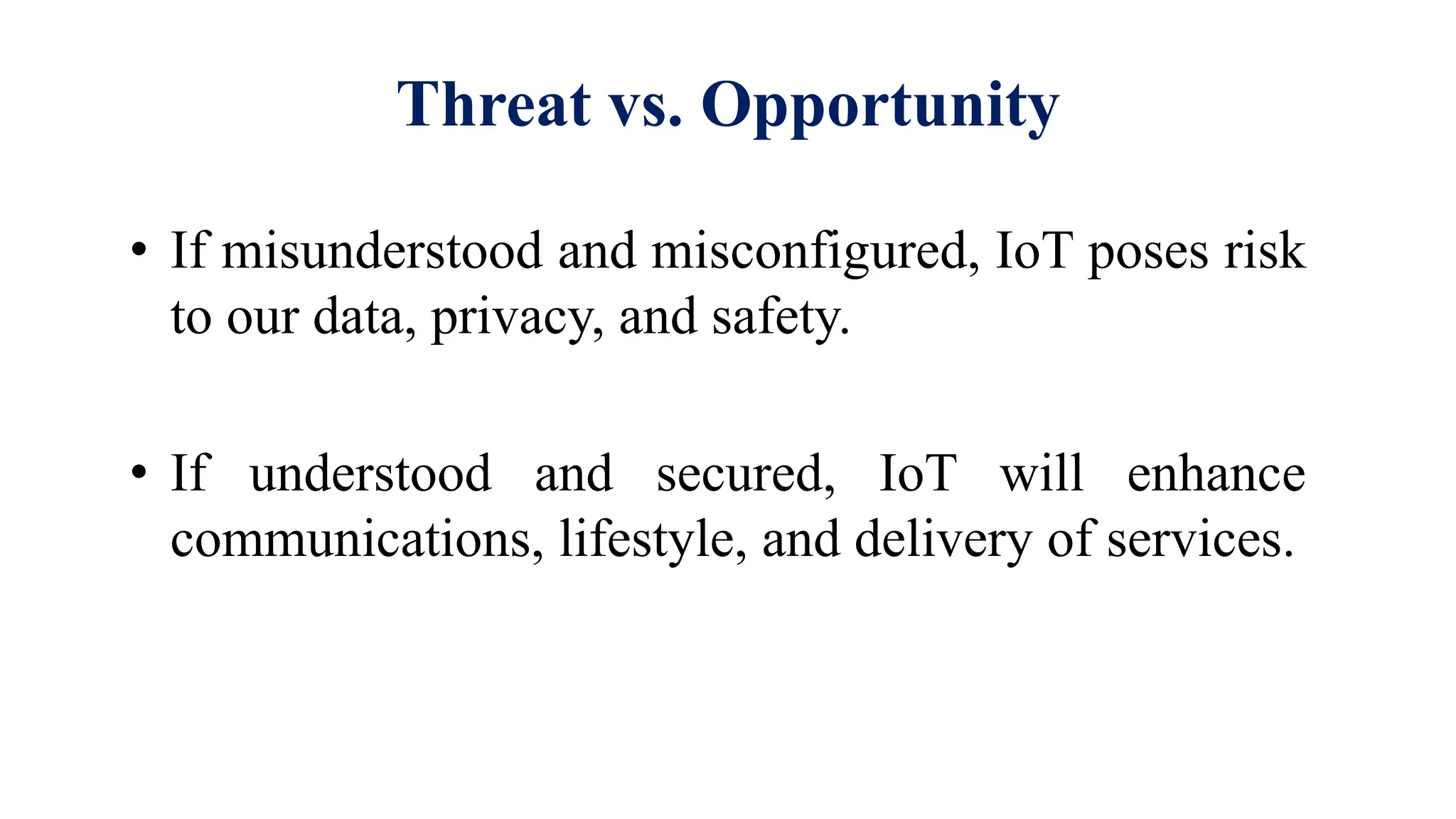 Threat vs. Opportunity

• If misunderstood and misconfigured, IoT poses risk to our data, privacy, and safety.

• If understood and secured, IoT will enhance communications, lifestyle, and delivery of services.